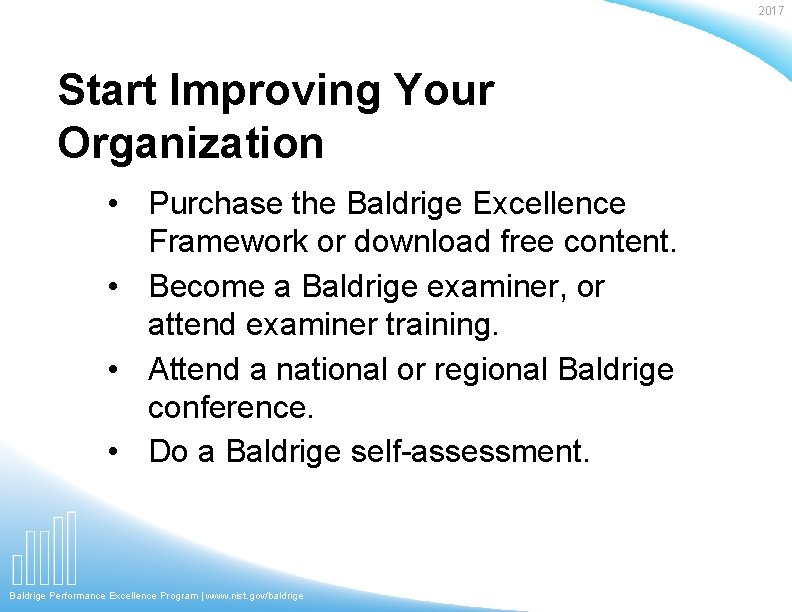 2017

Start Improving Your Organization

• Purchase the Baldrige Excellence Framework or download free content.
• Become a Baldrige examiner, or attend examiner training.
• Attend a national or regional Baldrige conference.
• Do a Baldrige self-assessment.

Baldrige Performance Excellence Program | www.nist.gov/baldrige